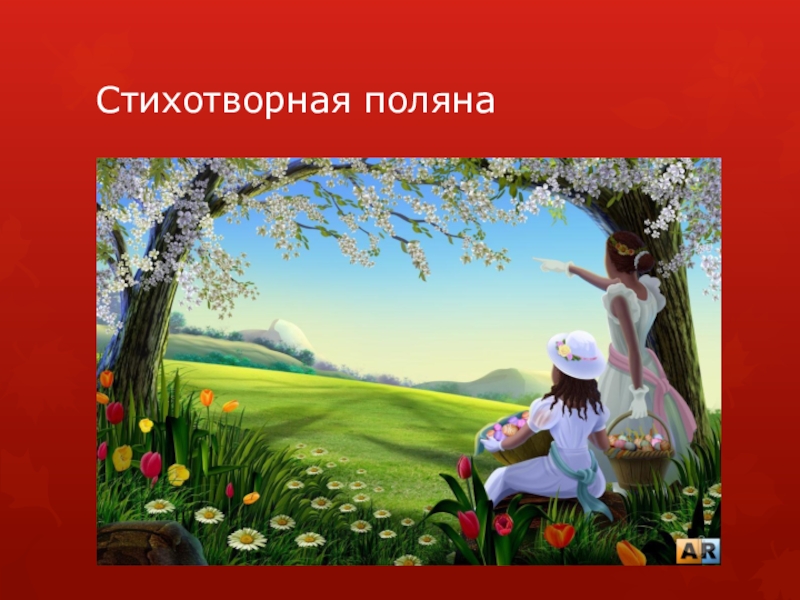 Стихотворная поляна

AR